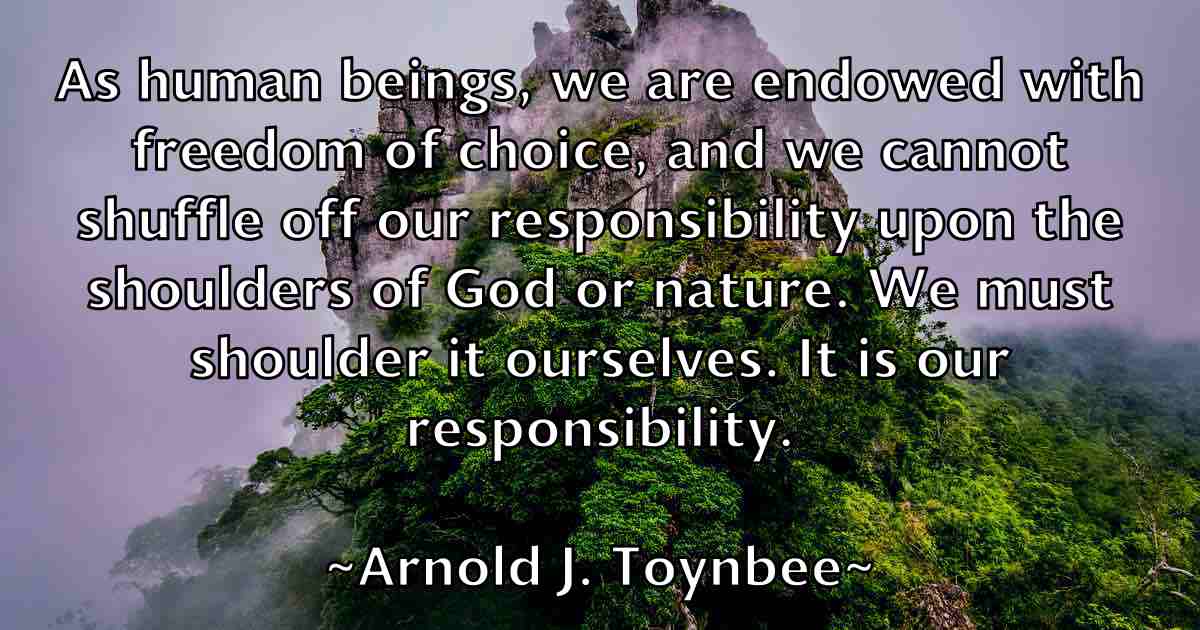 As human beings, we are endowed with freedom of choice, and we cannot shuffle off our responsibility upon the shoulders of God or nature. We must shoulder it ourselves. It is our responsibility.

~Arnold J. Toynbee~